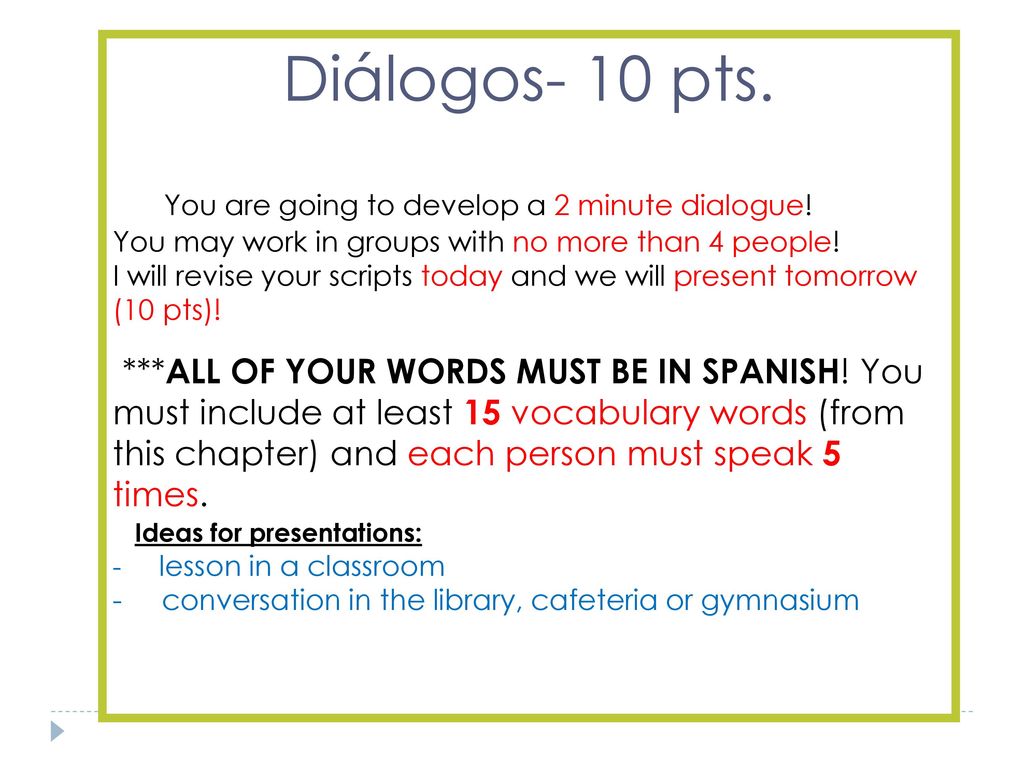 Diálogos- 10 pts.

You are going to develop a 2 minute dialogue!
You may work in groups with no more than 4 people!
I will revise your scripts today and we will present tomorrow (10 pts)!

***ALL OF YOUR WORDS MUST BE IN SPANISH! You must include at least 15 vocabulary words (from this chapter) and each person must speak 5 times.

Ideas for presentations:
- lesson in a classroom
- conversation in the library, cafeteria or gymnasium